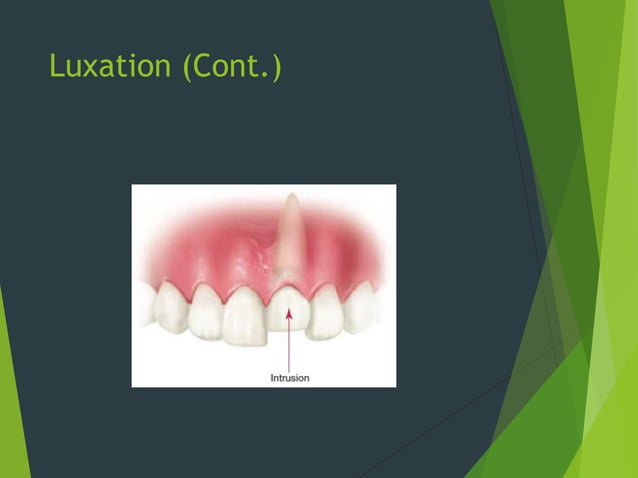 Luxation (Cont.)

Intrusion